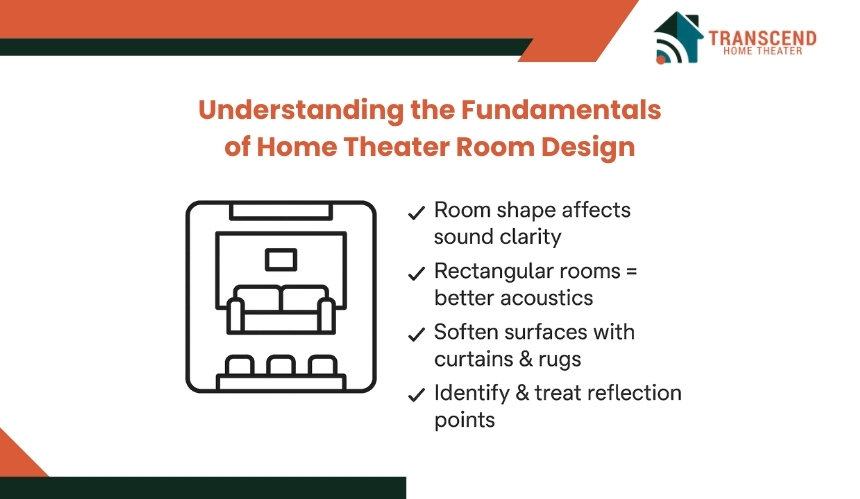 TRANSCEND
HOME THEATER

Understanding the Fundamentals of Home Theater Room Design

✓ Room shape affects sound clarity

✓ Rectangular rooms = better acoustics

✓ Soften surfaces with curtains & rugs

✓ Identify & treat reflection points